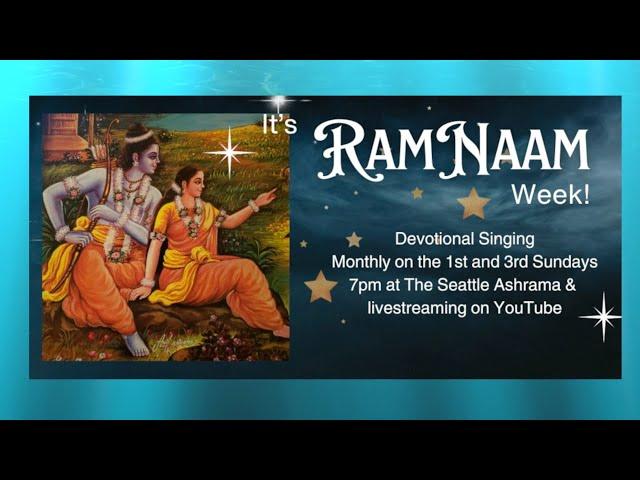 It's RAM NAAM Week!

Devotional Singing
Monthly on the 1st and 3rd Sundays
7pm at The Seattle Ashrama &
livestreaming on YouTube